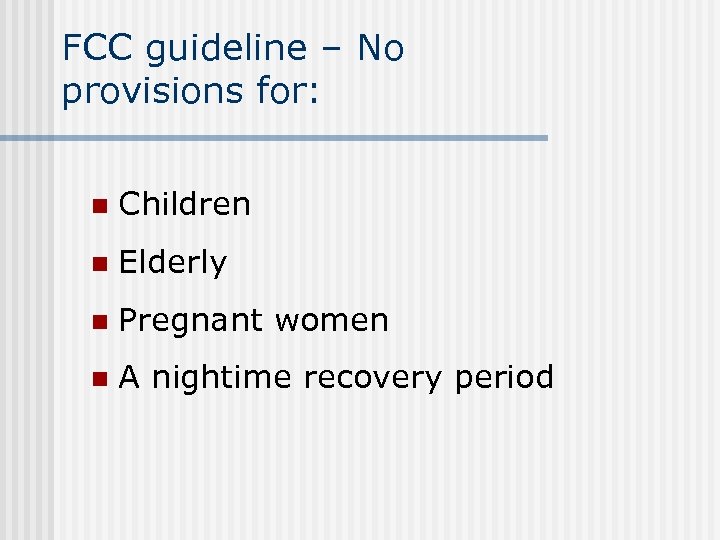 FCC guideline – No provisions for:

- Children
- Elderly
- Pregnant women
- A nightime recovery period